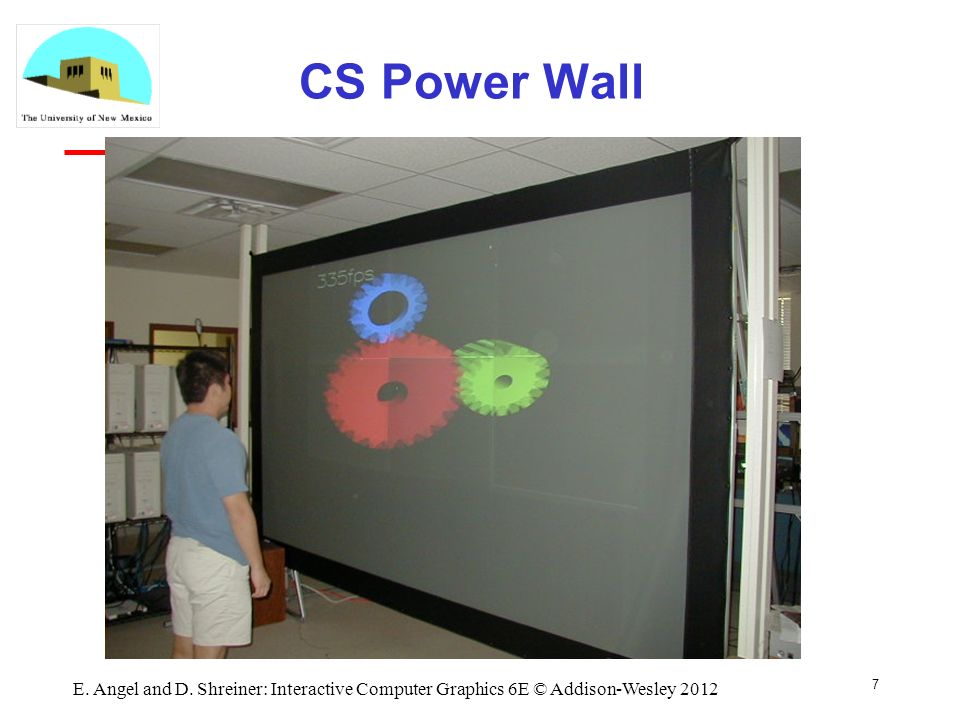 The University of New Mexico

CS Power Wall

335fps

E. Angel and D. Shreiner: Interactive Computer Graphics 6E © Addison-Wesley 2012

7